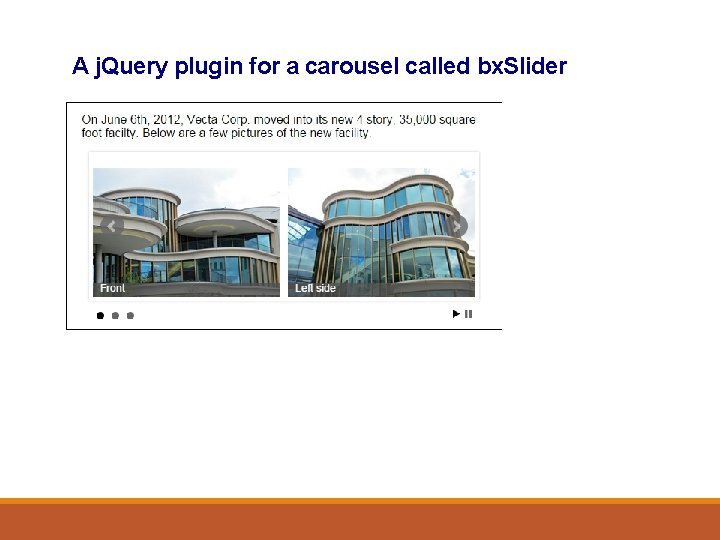 A jQuery plugin for a carousel called bxSlider

On June 6th, 2012, Vecta Corp. moved into its new 4 story, 35,000 square foot facilty. Below are a few pictures of the new facility.

Front

Left side